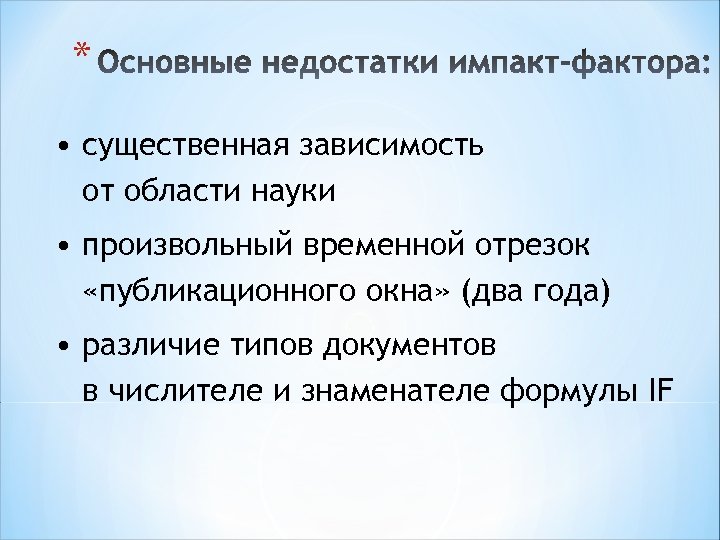 * Основные недостатки импакт-фактора:

• существенная зависимость от области науки

• произвольный временной отрезок «публикационного окна» (два года)

• различие типов документов в числителе и знаменателе формулы IF